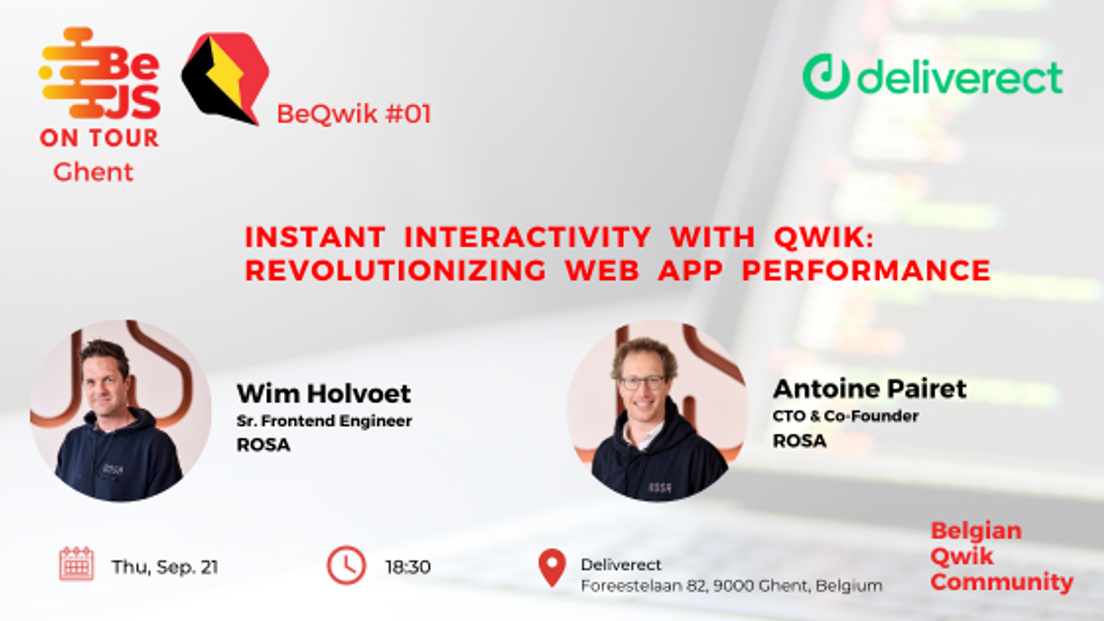 BeJS ON TOUR Ghent

BeQwik #01

deliverect

INSTANT INTERACTIVITY WITH QWIK: REVOLUTIONIZING WEB APP PERFORMANCE

Wim Holvoet
Sr. Frontend Engineer
ROSA

Antoine Pairet
CTO & Co-Founder
ROSA

Thu, Sep. 21

18:30

Deliverect
Foreestelaan 82, 9000 Ghent, Belgium

Belgian Qwik Community